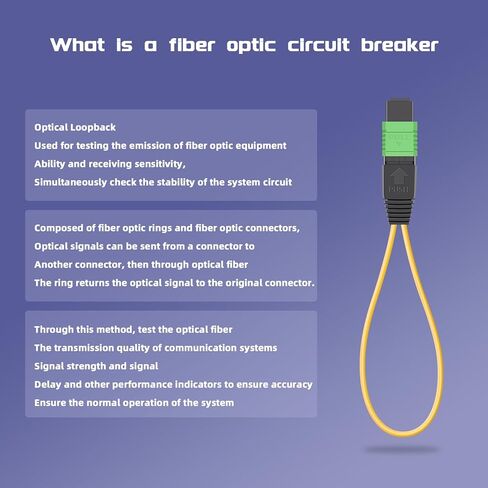 What is a fiber optic circuit breaker

Optical Loopback
Used for testing the emission of fiber optic equipment
Ability and receiving sensitivity,
Simultaneously check the stability of the system circuit

Composed of fiber optic rings and fiber optic connectors,
Optical signals can be sent from a connector to
Another connector, then through optical fiber
The ring returns the optical signal to the original connector.

Through this method, test the optical fiber
The transmission quality of communication systems
Signal strength and signal
Delay and other performance indicators to ensure accuracy
Ensure the normal operation of the system

PUSH